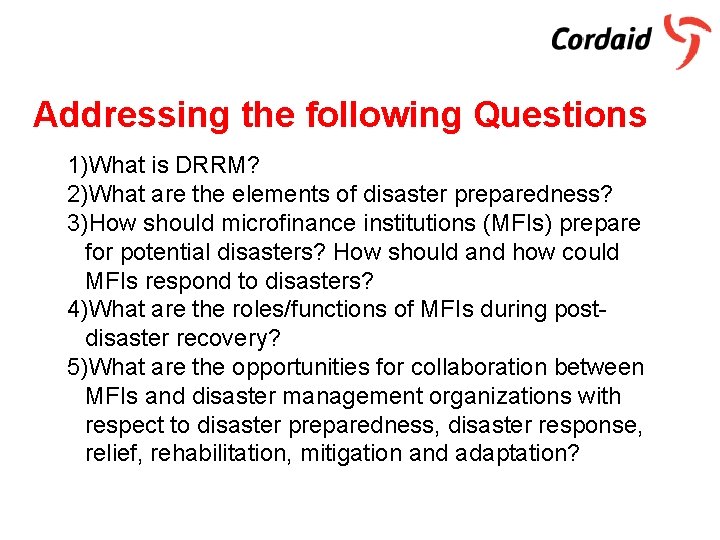 Cordaid

Addressing the following Questions

1)What is DRRM?
2)What are the elements of disaster preparedness?
3)How should microfinance institutions (MFIs) prepare for potential disasters? How should and how could MFIs respond to disasters?
4)What are the roles/functions of MFIs during post-disaster recovery?
5)What are the opportunities for collaboration between MFIs and disaster management organizations with respect to disaster preparedness, disaster response, relief, rehabilitation, mitigation and adaptation?